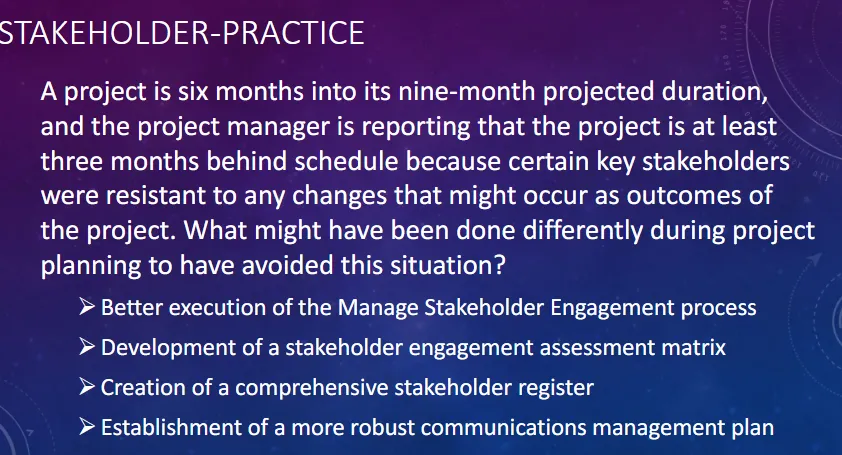 STAKEHOLDER-PRACTICE

A project is six months into its nine-month projected duration, and the project manager is reporting that the project is at least three months behind schedule because certain key stakeholders were resistant to any changes that might occur as outcomes of the project. What might have been done differently during project planning to have avoided this situation?

➢ Better execution of the Manage Stakeholder Engagement process

➢ Development of a stakeholder engagement assessment matrix

➢ Creation of a comprehensive stakeholder register

➢ Establishment of a more robust communications management plan